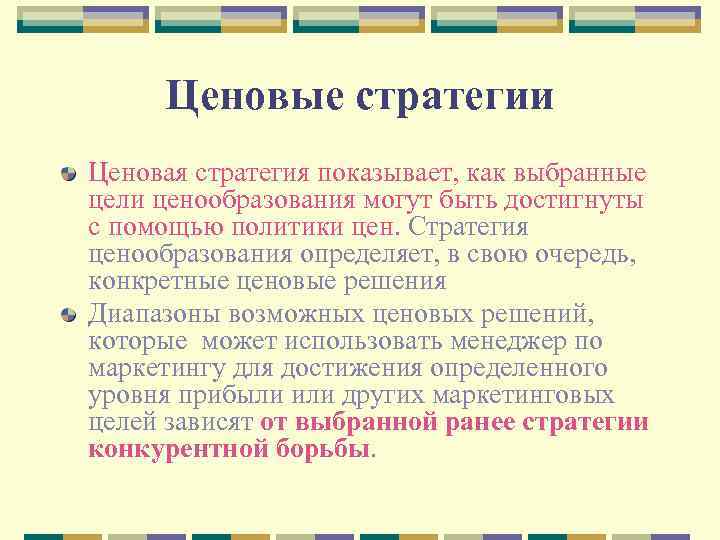 Ценовые стратегии

Ценовая стратегия показывает, как выбранные цели ценообразования могут быть достигнуты с помощью политики цен. Стратегия ценообразования определяет, в свою очередь, конкретные ценовые решения

Диапазоны возможных ценовых решений, которые может использовать менеджер по маркетингу для достижения определенного уровня прибыли или других маркетинговых целей зависят от выбранной ранее стратегии конкурентной борьбы.